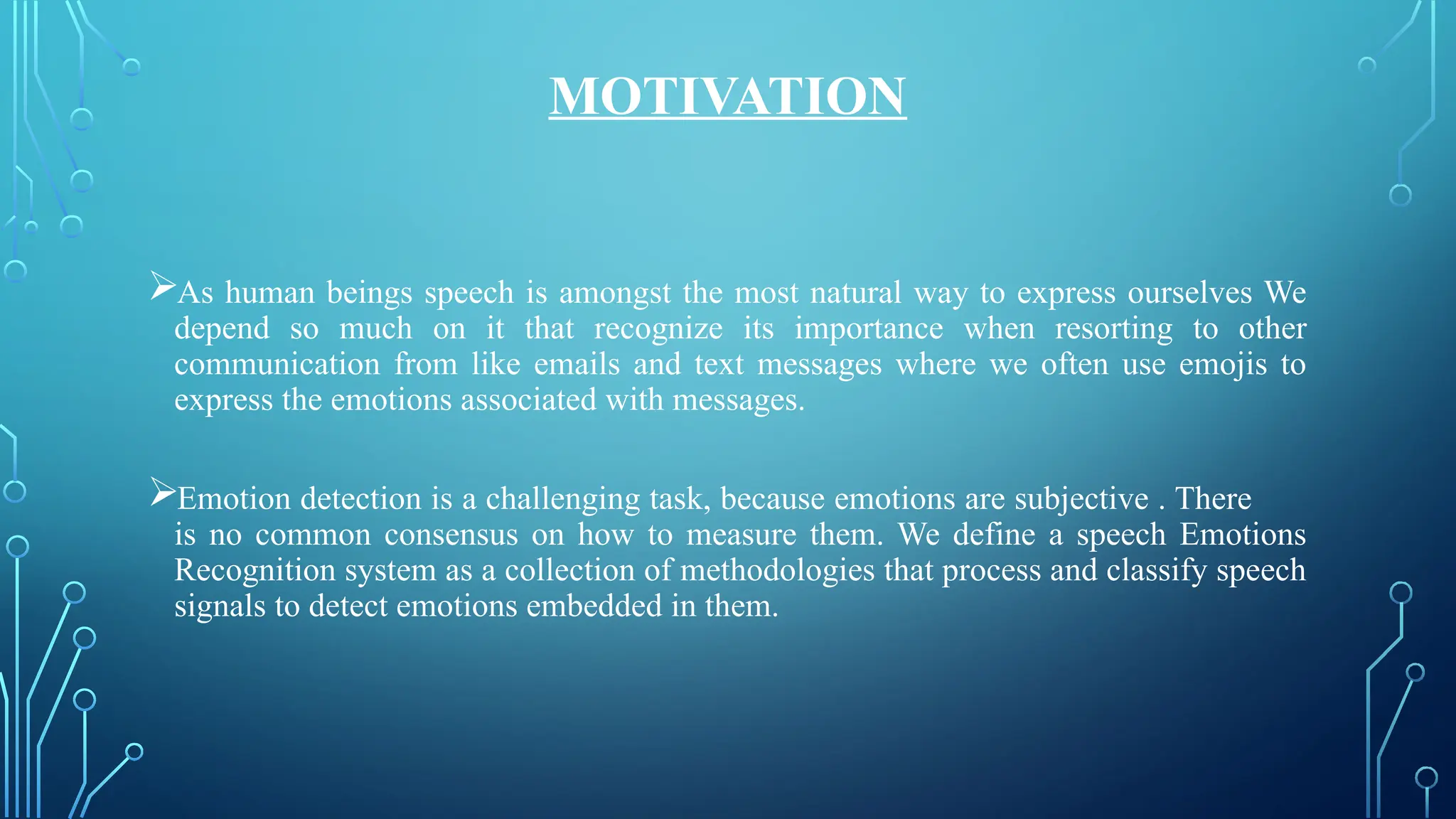 MOTIVATION

➢As human beings speech is amongst the most natural way to express ourselves We depend so much on it that recognize its importance when resorting to other communication from like emails and text messages where we often use emojis to express the emotions associated with messages.

➢Emotion detection is a challenging task, because emotions are subjective . There is no common consensus on how to measure them. We define a speech Emotions Recognition system as a collection of methodologies that process and classify speech signals to detect emotions embedded in them.